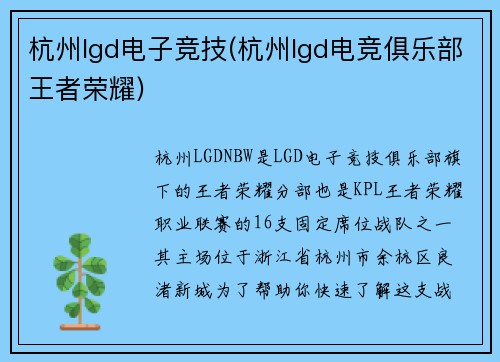 杭州lgd电子竞技(杭州lgd电竞俱乐部王者荣耀)

杭州LGDNBW是LGD电子竞技俱乐部旗下的王者荣耀分部也是KPL王者荣耀职业联赛的16支固定席位战队之一其主场位于浙江省杭州市余杭区良渚新城为了帮助你快速了解这支战